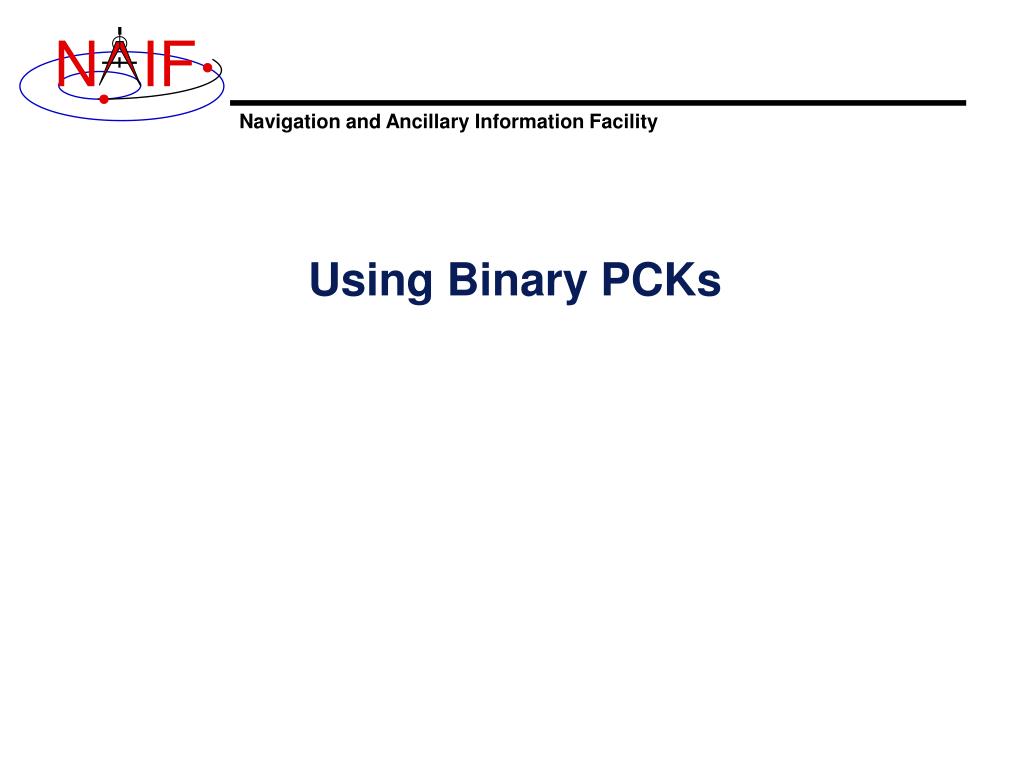 NAIF

Navigation and Ancillary Information Facility

Using Binary PCKs